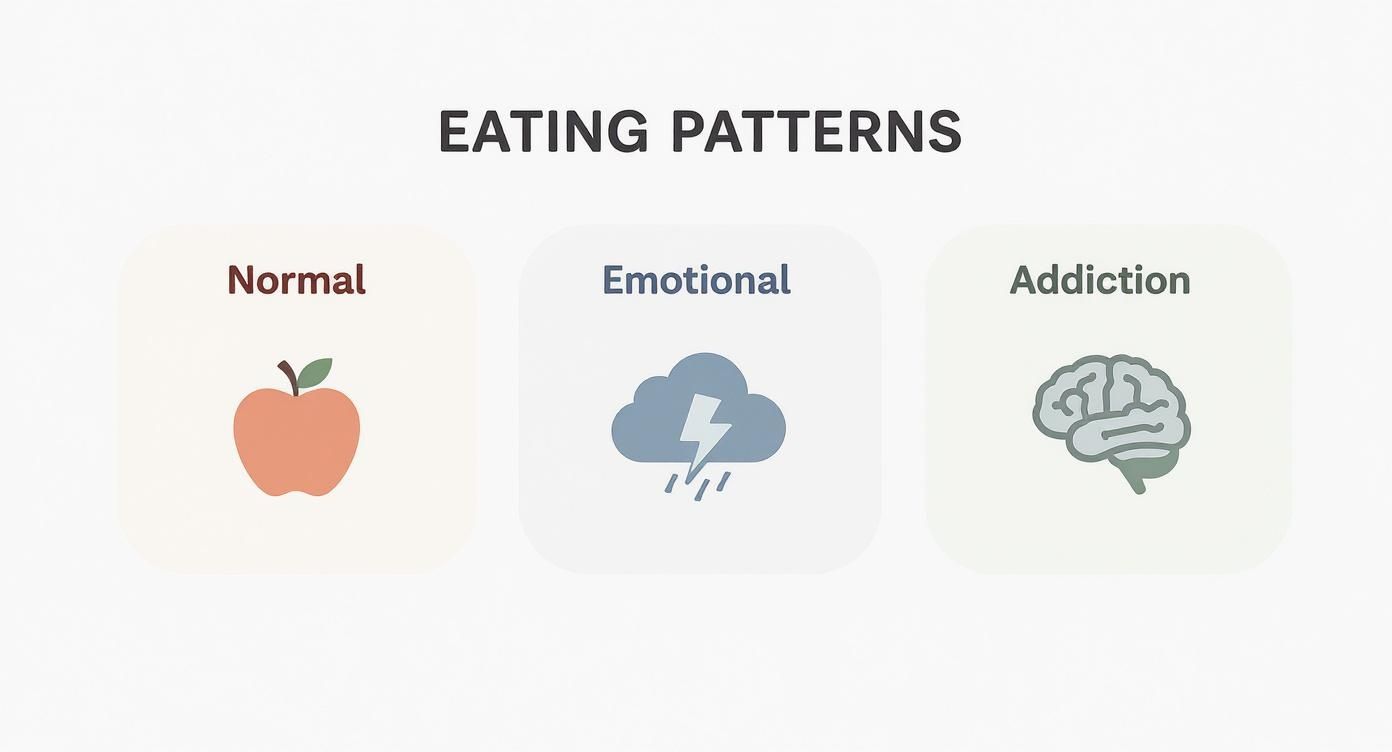 EATING PATTERNS

Normal

Emotional

Addiction